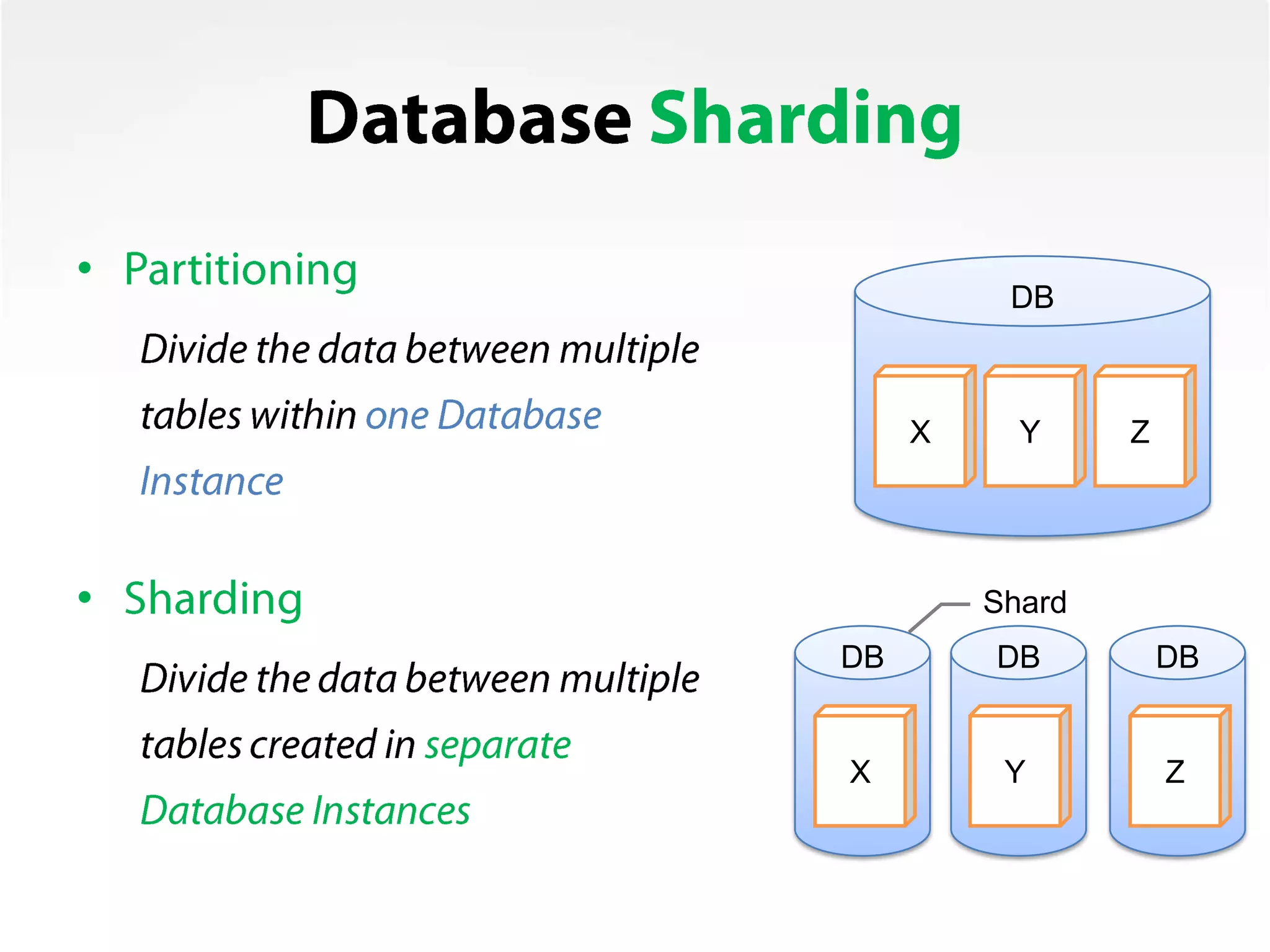 Database Sharding

• Partitioning

Divide the data between multiple tables within one Database Instance

DB

X Y Z

• Sharding

Divide the data between multiple tables created in separate Database Instances

Shard

DB DB DB

X Y Z